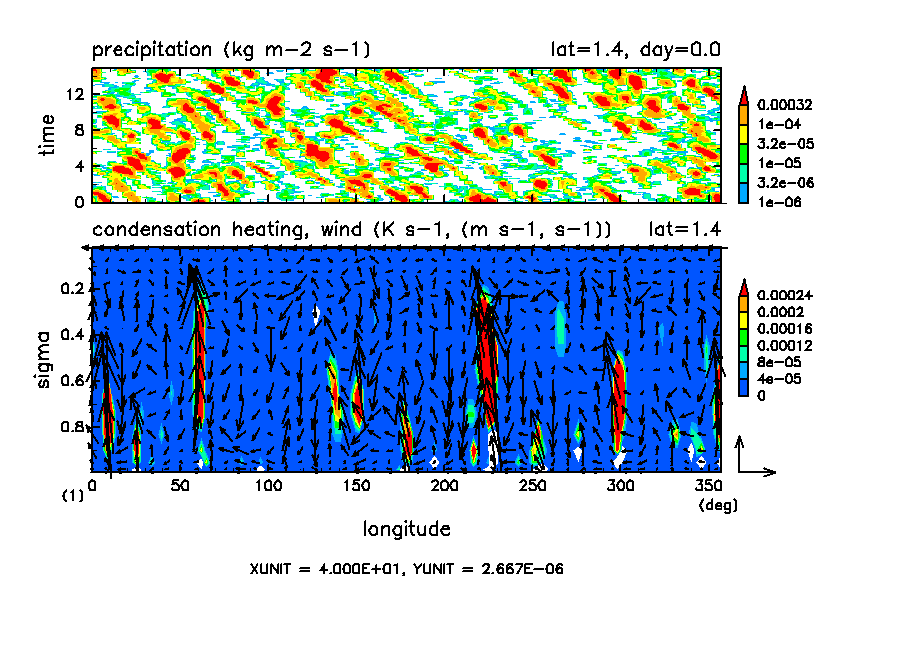 precipitation (kg m-2 s-1)

lat=1.4, day=0.0

time

12
8
4
0

0.00032
1e-04
3.2e-05
1e-05
3.2e-06
1e-06

condensation heating, wind (K s-1, (m s-1, s-1))

lat=1.4

sigma

0.2
0.4
0.6
0.8

0.00024
0.0002
0.00016
0.00012
8e-05
4e-05
0

0 50 100 150 200 250 300 350

(1)

(deg)

longitude

XUNIT = 4.000E+01, YUNIT = 2.667E-06